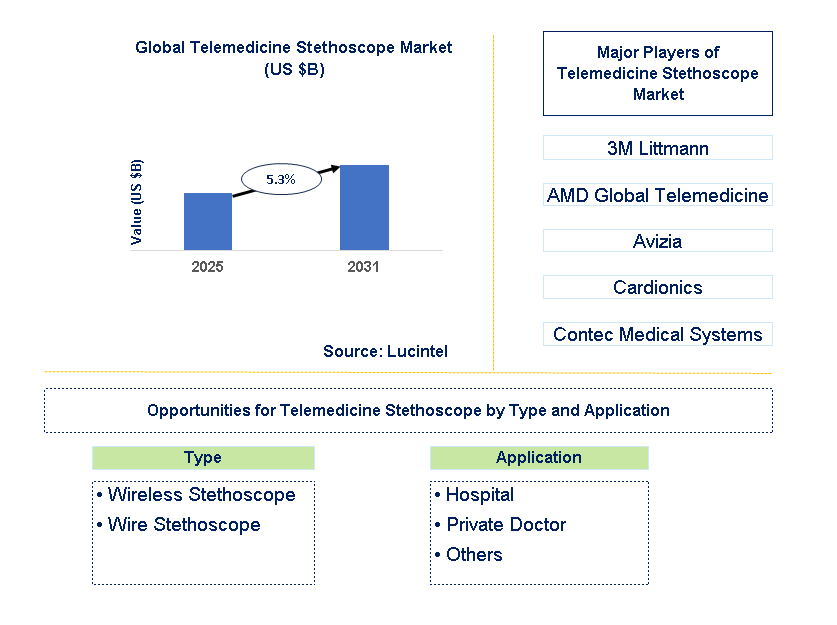 Global Telemedicine Stethoscope Market (US $B)

Value (US $B)

5.3%

2025

2031

Source: Lucintel

Major Players of Telemedicine Stethoscope Market

3M Littmann

AMD Global Telemedicine

Avizia

Cardionics

Contec Medical Systems

Opportunities for Telemedicine Stethoscope by Type and Application

Type

• Wireless Stethoscope
• Wire Stethoscope

Application

• Hospital
• Private Doctor
• Others